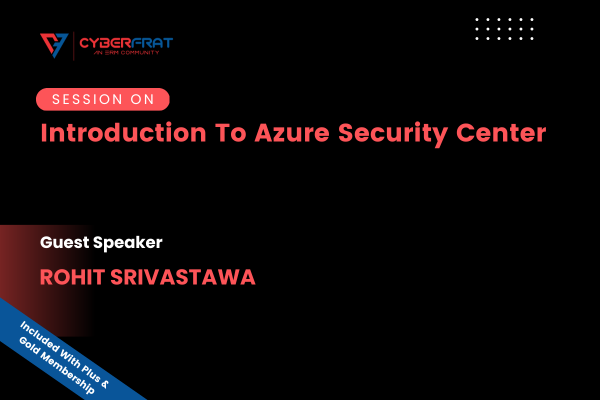 CYBERFRAT
AN ERM COMMUNITY

SESSION ON
Introduction To Azure Security Center

Guest Speaker
ROHIT SRIVASTAWA

Included With Plus & Gold Membership